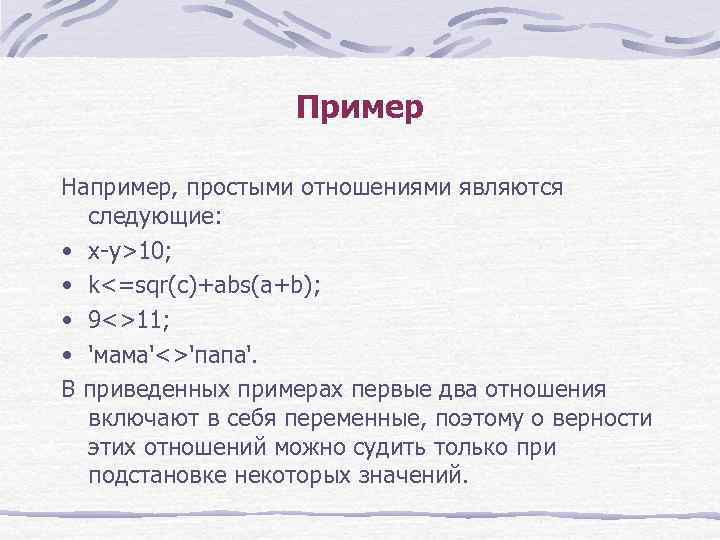 Пример

Например, простыми отношениями являются следующие:

• x-y>10;
• k<=sqr(c)+abs(a+b);
• 9<>11;
• 'мама'<>'папа'.

В приведенных примерах первые два отношения включают в себя переменные, поэтому о верности этих отношений можно судить только при подстановке некоторых значений.